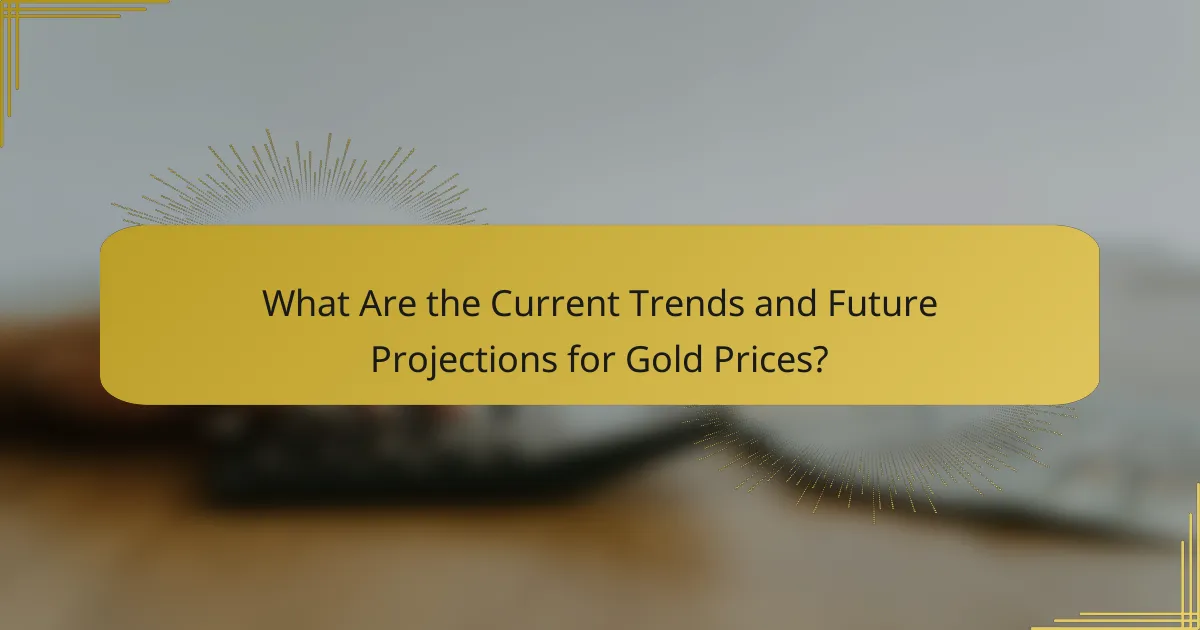 What Are the Current Trends and Future Projections for Gold Prices?